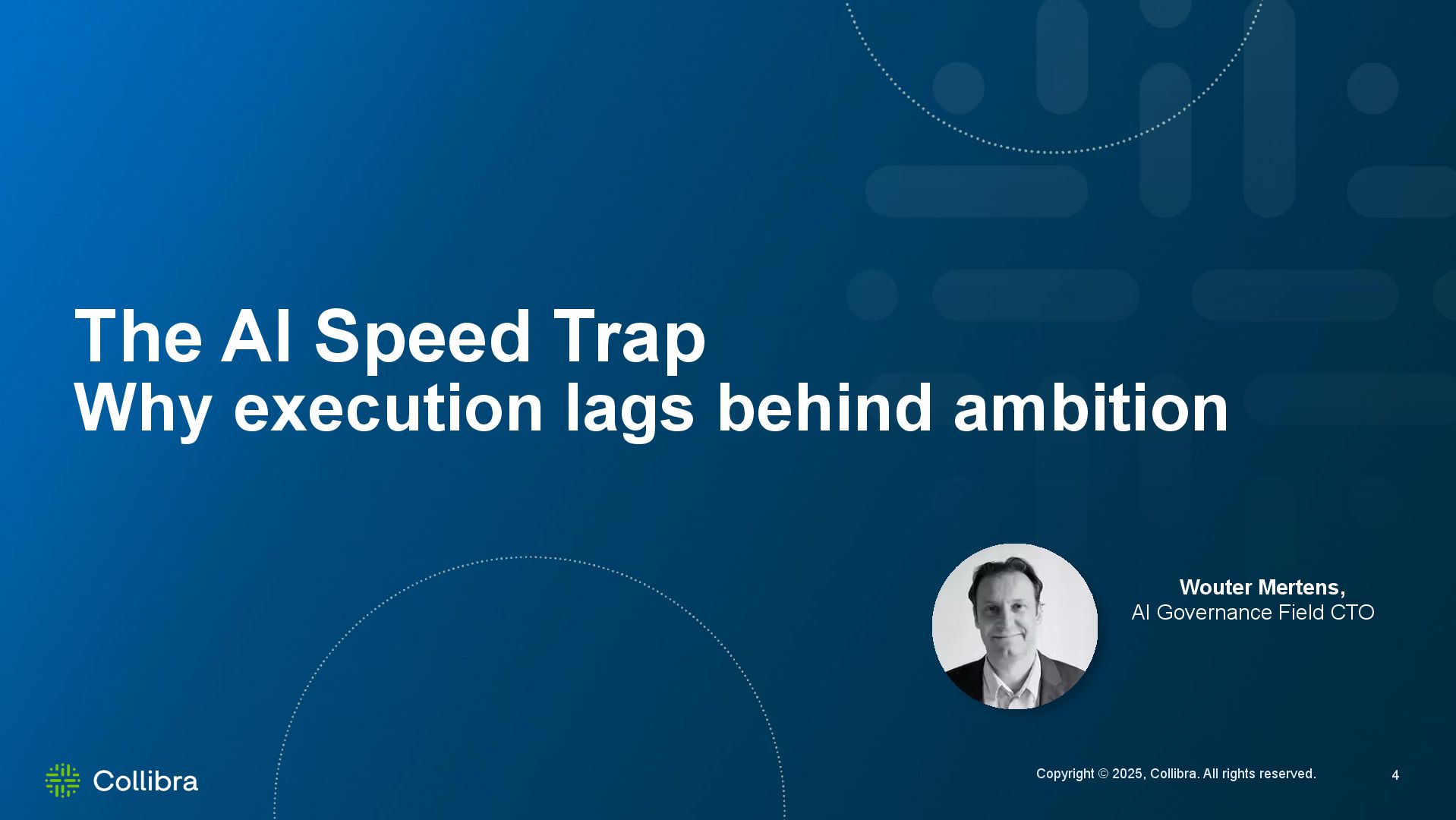 The AI Speed Trap
Why execution lags behind ambition

Wouter Mertens,
AI Governance Field CTO

Collibra

Copyright © 2025, Collibra. All rights reserved.

4